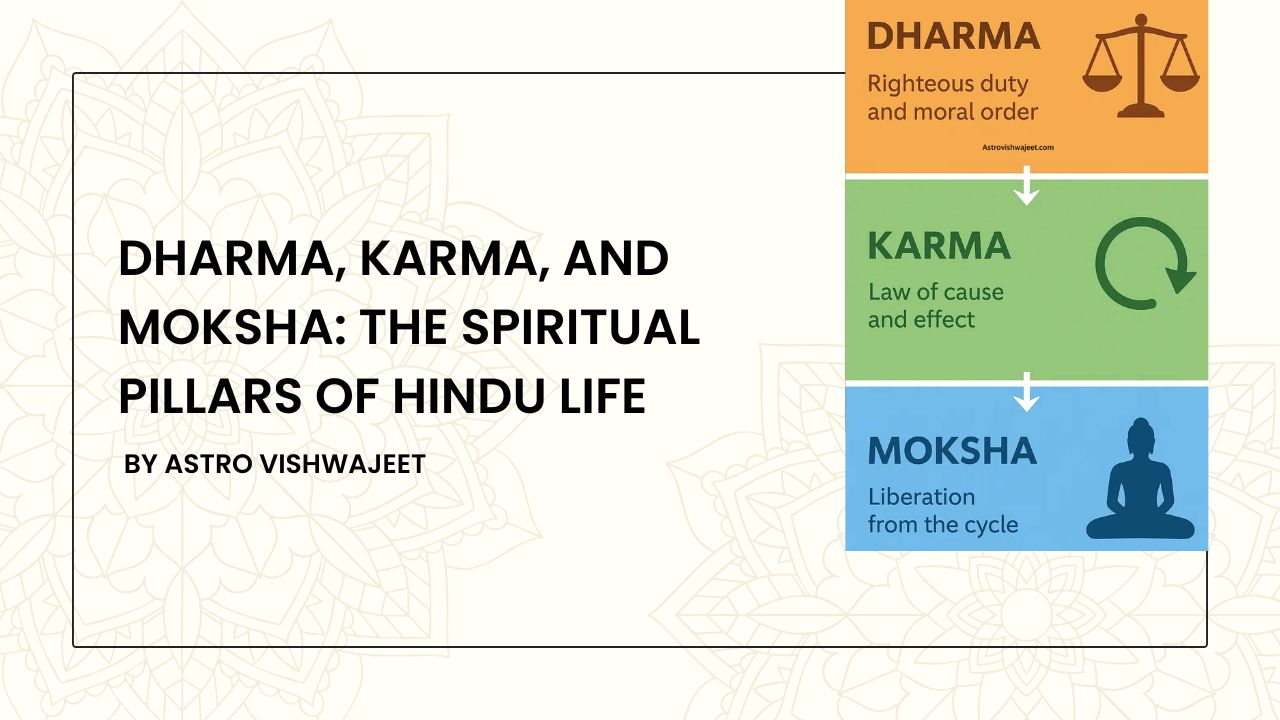 DHARMA, KARMA, AND MOKSHA: THE SPIRITUAL PILLARS OF HINDU LIFE

BY ASTRO VISHWAJEET

DHARMA
Righteous duty and moral order

Astrovishwajeet.com

KARMA
Law of cause and effect

MOKSHA
Liberation from the cycle